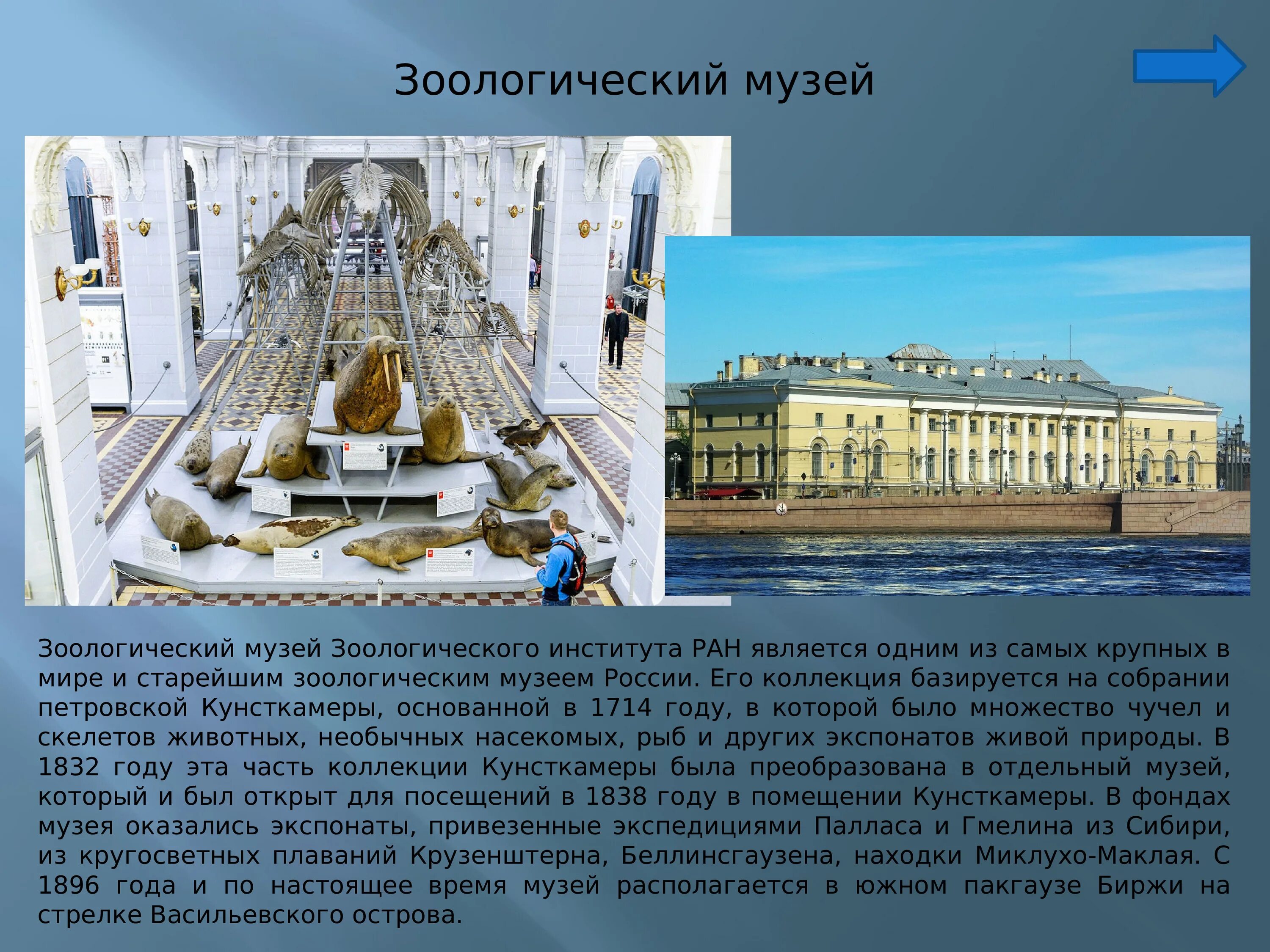 Зоологический музей

Зоологический музей Зоологического института РАН является одним из самых крупных в мире и старейшим зоологическим музеем России. Его коллекция базируется на собрании петровской Кунсткамеры, основанной в 1714 году, в которой было множество чучел и скелетов животных, необычных насекомых, рыб и других экспонатов живой природы. В 1832 году эта часть коллекции Кунсткамеры была преобразована в отдельный музей, который и был открыт для посещений в 1838 году в помещении Кунсткамеры. В фондах музея оказались экспонаты, привезенные экспедициями Палласа и Гмелина из Сибири, из кругосветных плаваний Крузенштерна, Беллинсгаузена, находки Миклухо-Маклая. С 1896 года и по настоящее время музей располагается в южном пакгаузе Биржи на стрелке Васильевского острова.